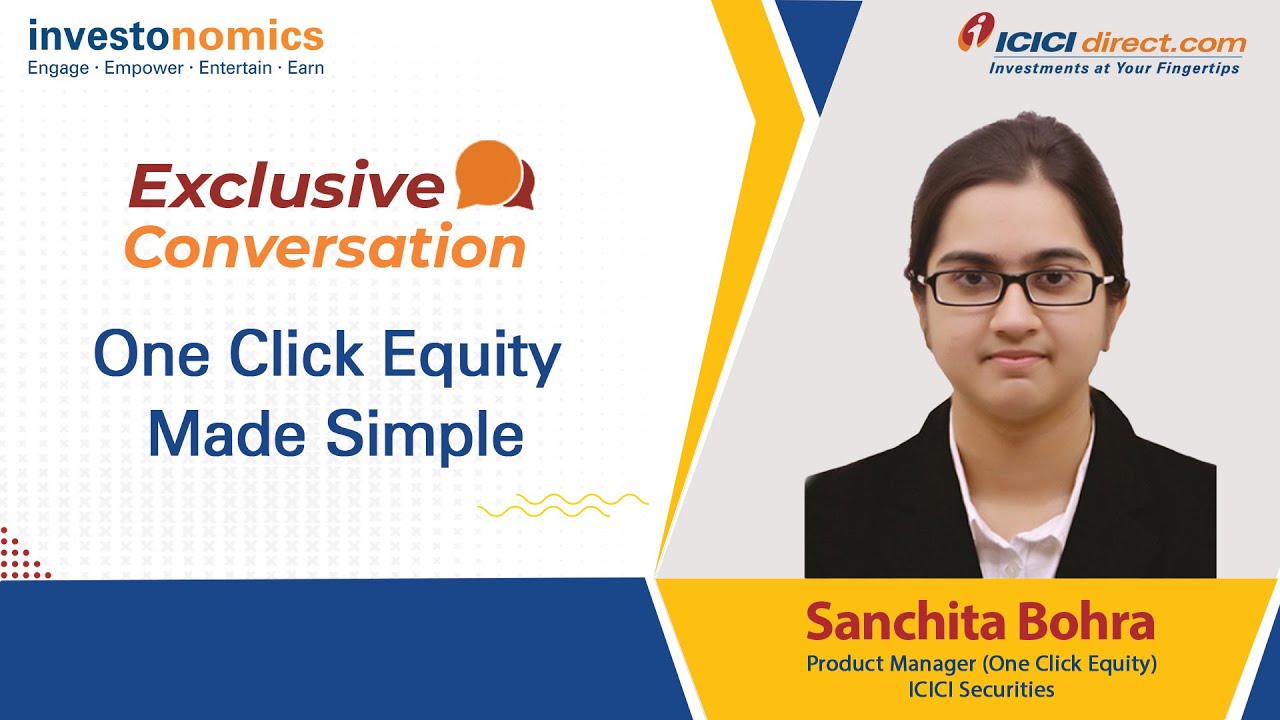 investonomics
Engage · Empower · Entertain · Earn

ICICI direct.com
Investments at Your Fingertips

Exclusive
Conversation

One Click Equity
Made Simple

Sanchita Bohra
Product Manager (One Click Equity)
ICICI Securities